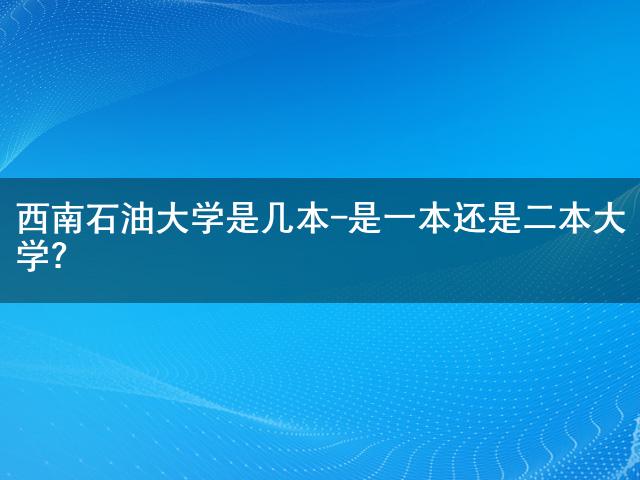 西南石油大学是几本-是一本还是二本大学?